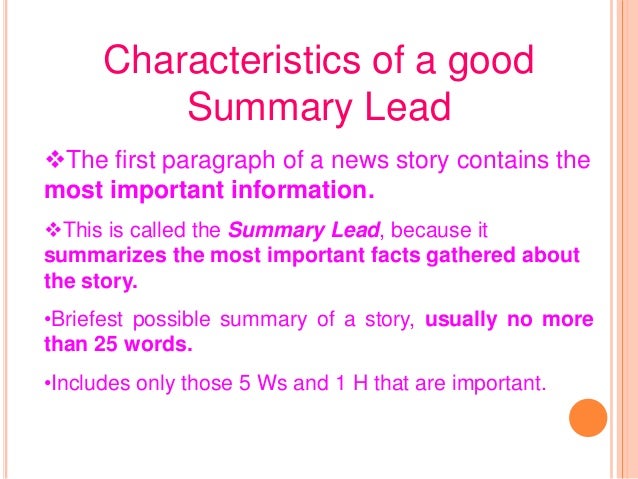 Characteristics of a good Summary Lead

❖The first paragraph of a news story contains the most important information.

❖This is called the Summary Lead, because it summarizes the most important facts gathered about the story.

•Briefest possible summary of a story, usually no more than 25 words.

•Includes only those 5 Ws and 1 H that are important.